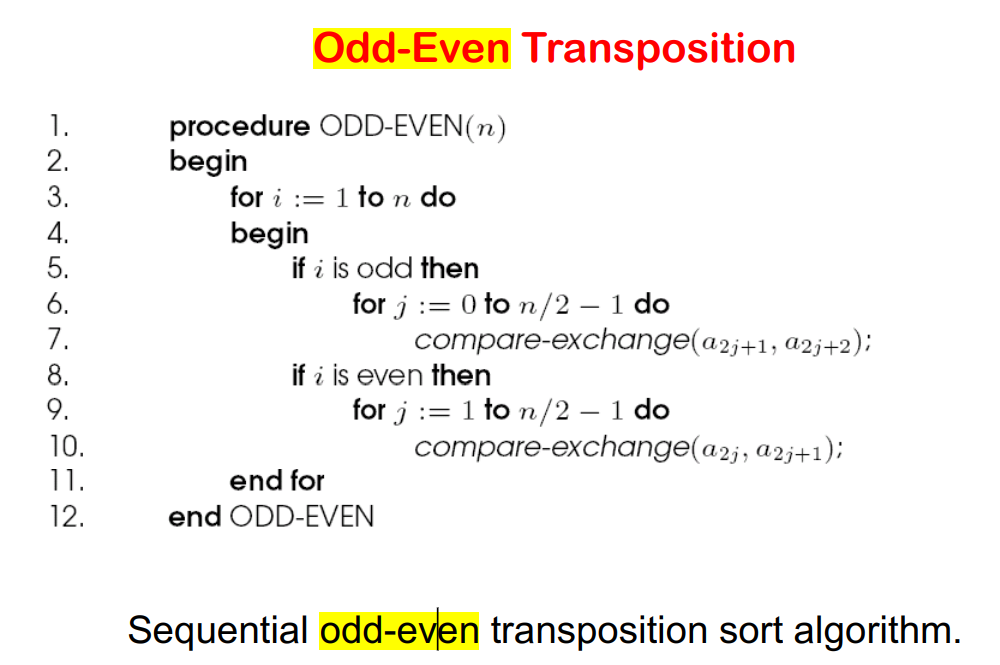 Odd-Even Transposition

1. procedure ODD-EVEN($n$)
2. begin
3. for $i := 1$ to $n$ do
4. begin
5. if $i$ is odd then
6. for $j := 0$ to $n/2 - 1$ do
7. compare-exchange($a_{2j+1}, a_{2j+2}$);
8. if $i$ is even then
9. for $j := 1$ to $n/2 - 1$ do
10. compare-exchange($a_{2j}, a_{2j+1}$);
11. end for
12. end ODD-EVEN

Sequential odd-even transposition sort algorithm.